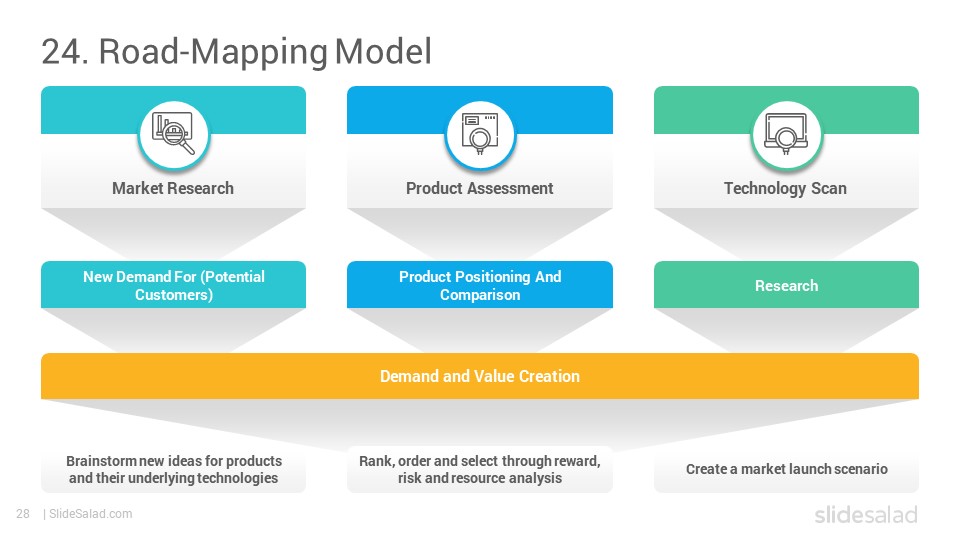 24. Road-Mapping Model

Market Research

Product Assessment

Technology Scan

New Demand For (Potential Customers)

Product Positioning And Comparison

Research

Demand and Value Creation

Brainstorm new ideas for products and their underlying technologies

Rank, order and select through reward, risk and resource analysis

Create a market launch scenario

28 | SlideSalad.com

slidesalad